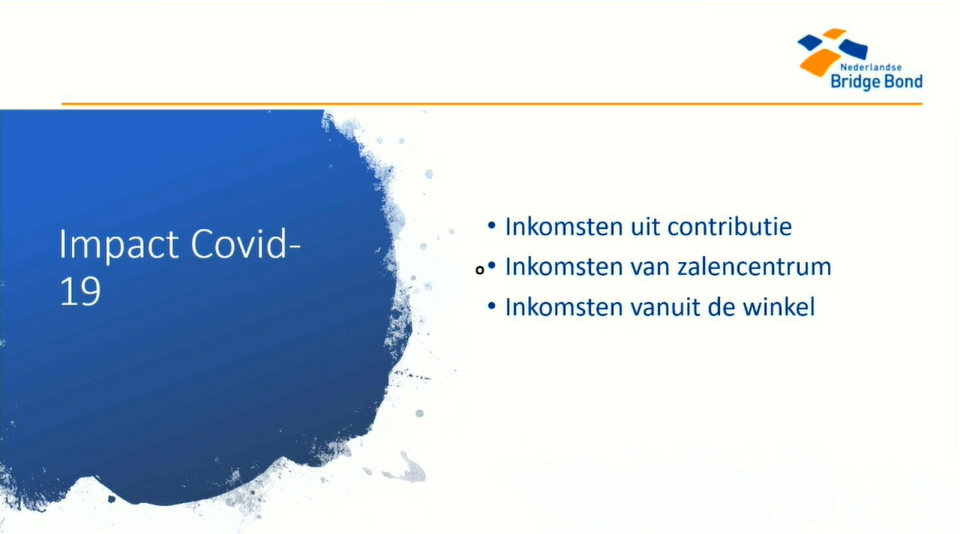 Nederlandse
Bridge Bond

Impact Covid-19

• Inkomsten uit contributie
• Inkomsten van zalencentrum
• Inkomsten vanuit de winkel